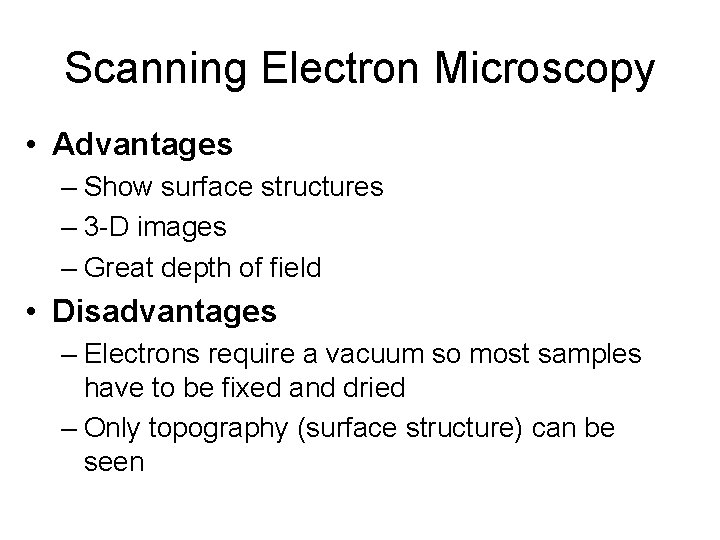 Scanning Electron Microscopy

• Advantages
– Show surface structures
– 3-D images
– Great depth of field

• Disadvantages
– Electrons require a vacuum so most samples have to be fixed and dried
– Only topography (surface structure) can be seen